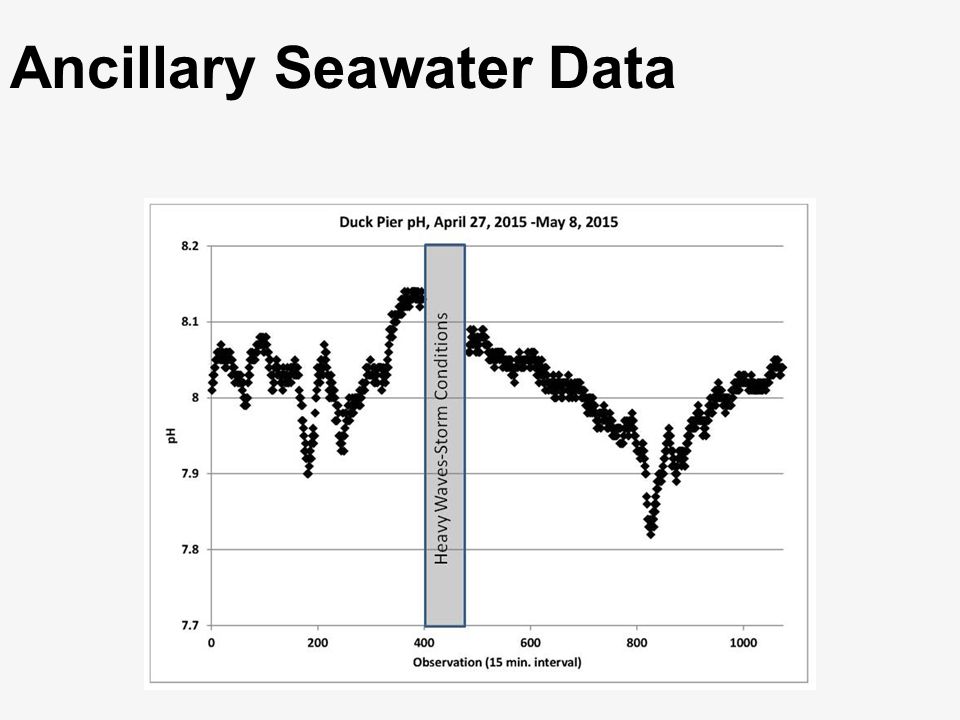 Ancillary Seawater Data

Duck Pier pH, April 27, 2015 -May 8, 2015

8.2
8.1
8
7.9
7.8
7.7

pH

Heavy Waves-Storm Conditions

0
200
400
600
800
1000

Observation (15 min. interval)